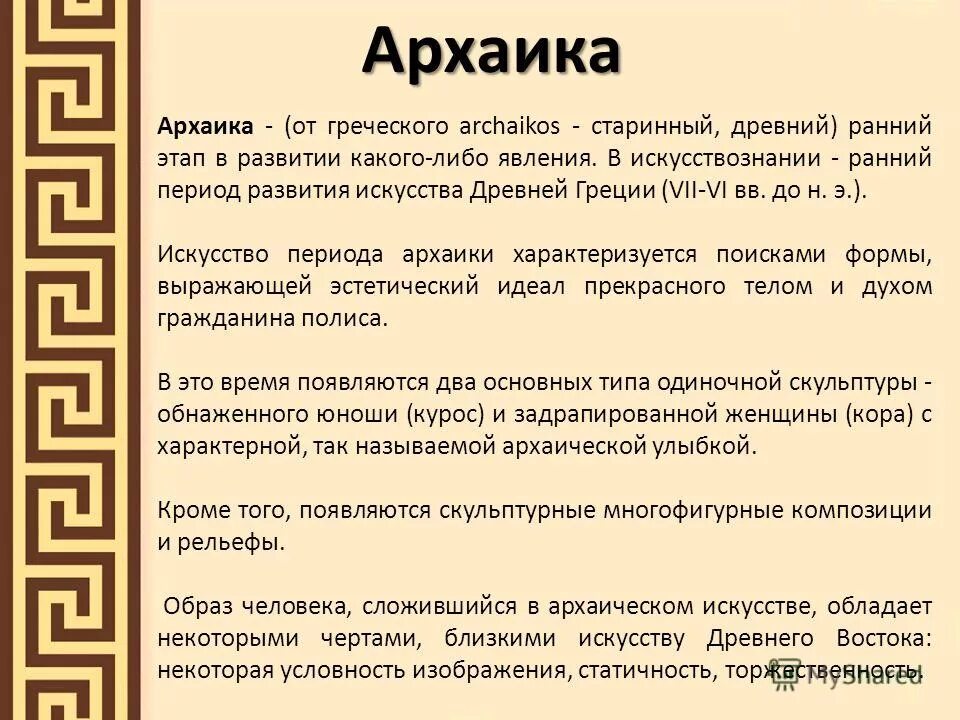 Архаика

Архаика - (от греческого archaikos - старинный, древний) ранний этап в развитии какого-либо явления. В искусствознании - ранний период развития искусства Древней Греции (VII-VI вв. до н. э.).

Искусство периода архаики характеризуется поисками формы, выражающей эстетический идеал прекрасного телом и духом гражданина полиса.

В это время появляются два основных типа одиночной скульптуры - обнаженного юноши (курос) и задрапированной женщины (кора) с характерной, так называемой архаической улыбкой.

Кроме того, появляются скульптурные многофигурные композиции и рельефы.

Образ человека, сложившийся в архаическом искусстве, обладает некоторыми чертами, близкими искусству Древнего Востока: некоторая условность изображения, статичность, торжественность.

MyShared